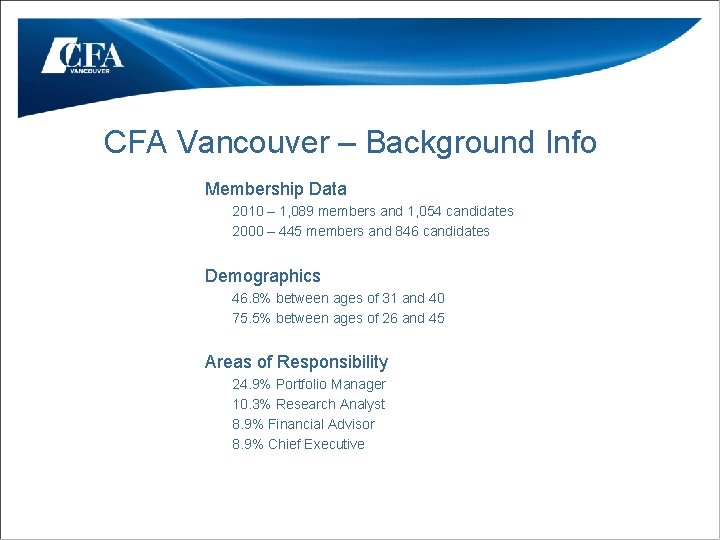 CFA VANCOUVER

CFA Vancouver – Background Info

Membership Data

2010 – 1,089 members and 1,054 candidates
2000 – 445 members and 846 candidates

Demographics

46.8% between ages of 31 and 40
75.5% between ages of 26 and 45

Areas of Responsibility

24.9% Portfolio Manager
10.3% Research Analyst
8.9% Financial Advisor
8.9% Chief Executive